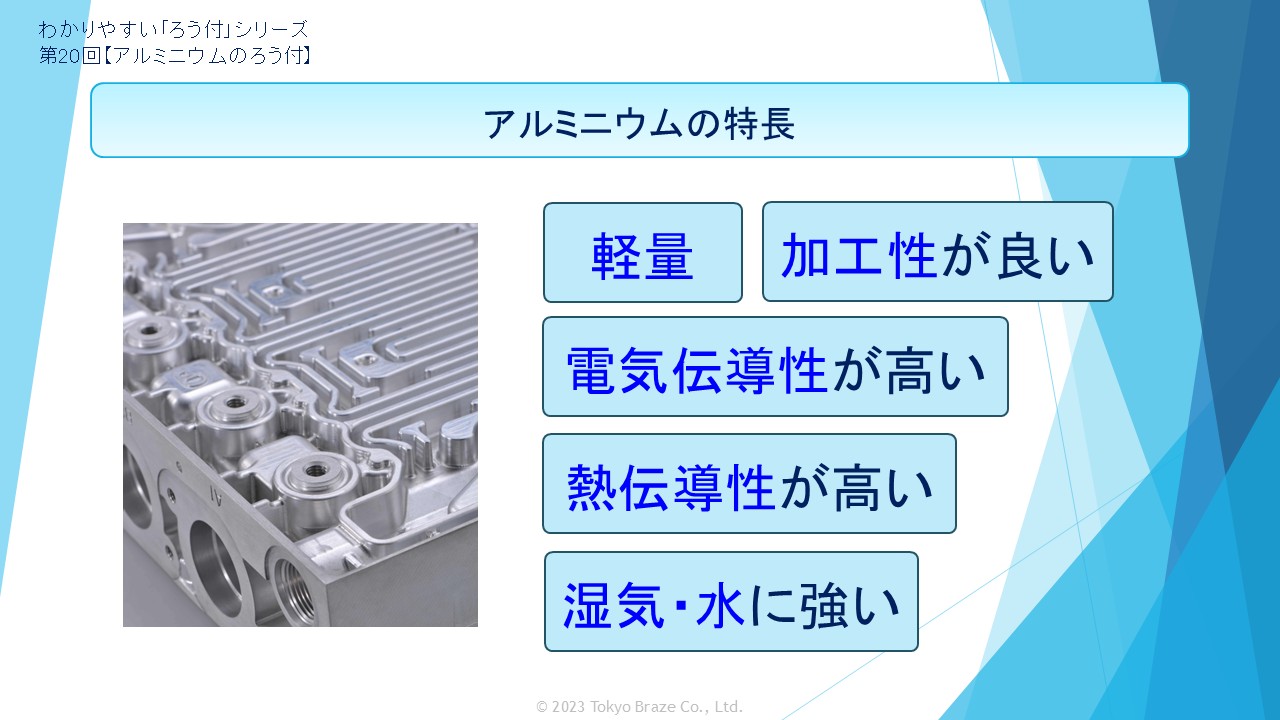 わかりやすい「ろう付」シリーズ
第20回【アルミニウムのろう付】

アルミニウムの特長

軽量

加工性が良い

電気伝導性が高い

熱伝導性が高い

湿気・水に強い

© 2023 Tokyo Braze Co., Ltd.